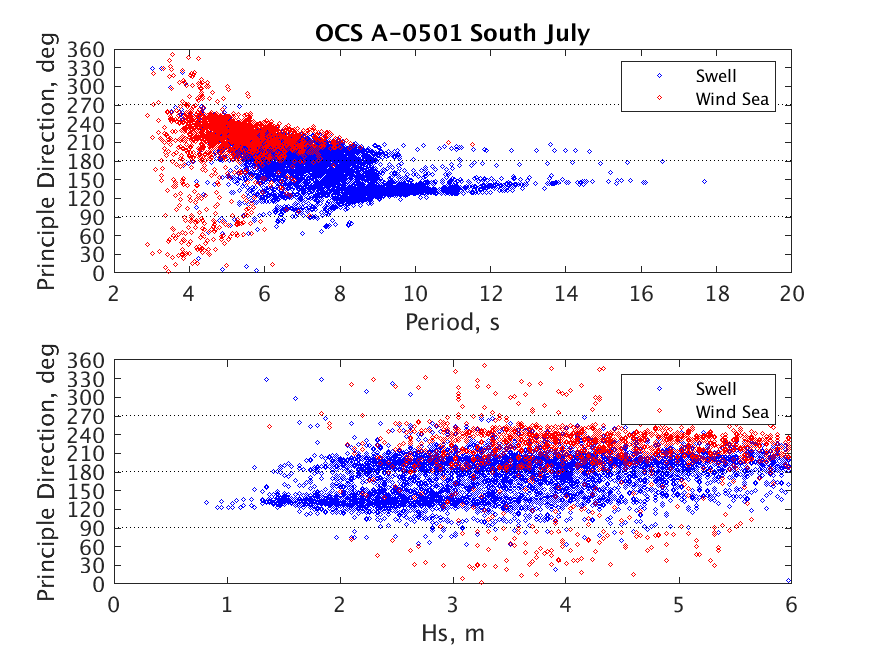 OCS A-0501 South July

Principle Direction, deg

360
330
300
270
240
210
180
150
120
90
60
30
0

Swell
Wind Sea

2 4 6 8 10 12 14 16 18 20

Period, s

Principle Direction, deg

360
330
300
270
240
210
180
150
120
90
60
30
0

Swell
Wind Sea

0 1 2 3 4 5 6

Hs, m